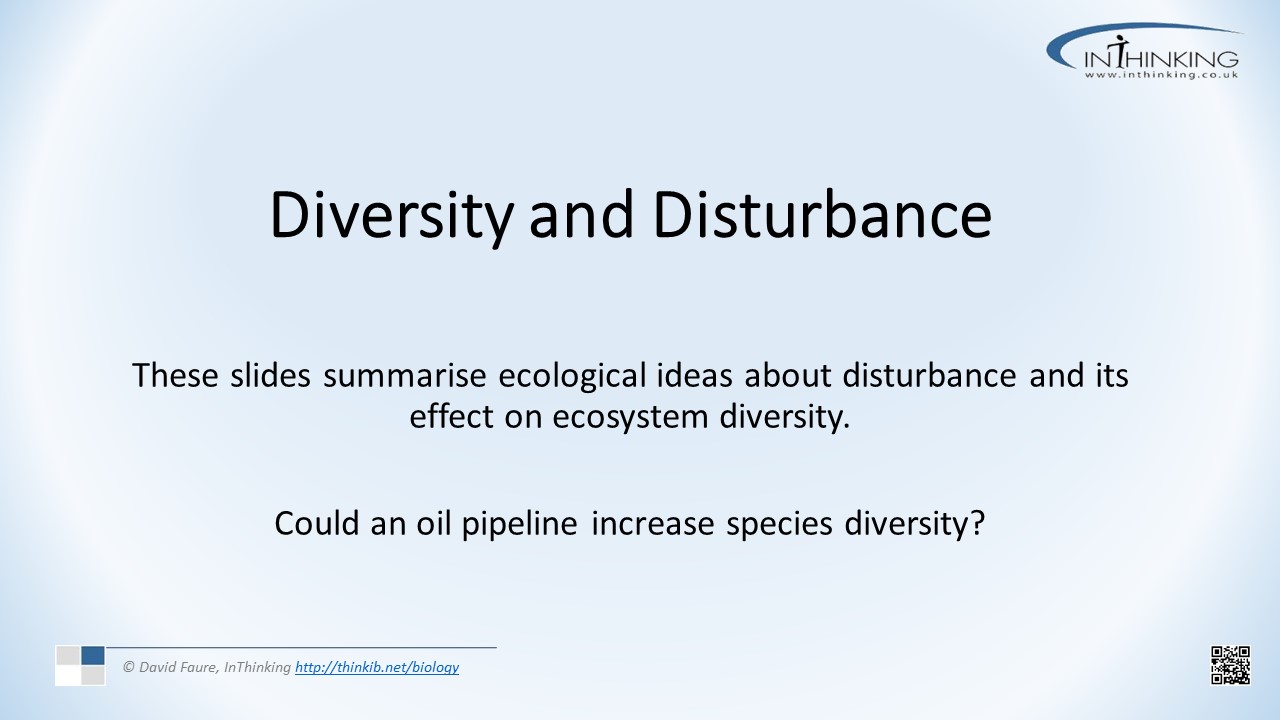 INTHINKING
www.inthinking.co.uk

Diversity and Disturbance

These slides summarise ecological ideas about disturbance and its effect on ecosystem diversity.

Could an oil pipeline increase species diversity?

© David Faure, InThinking http://thinkib.net/biology